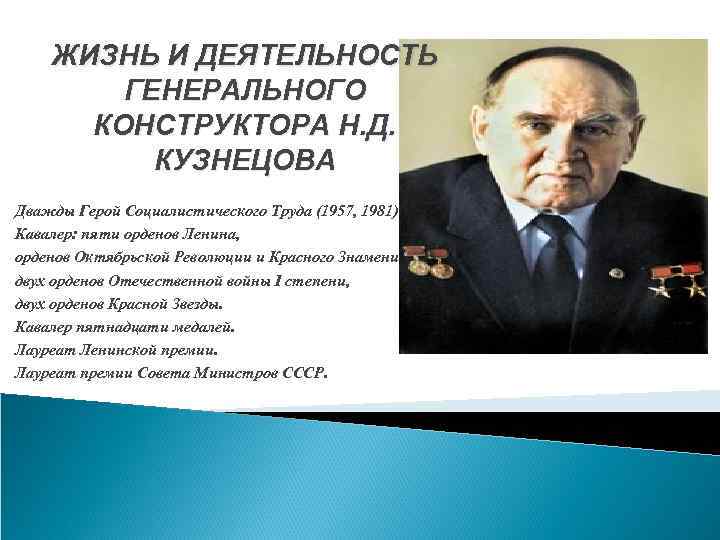 ЖИЗНЬ И ДЕЯТЕЛЬНОСТЬ ГЕНЕРАЛЬНОГО КОНСТРУКТОРА Н.Д. КУЗНЕЦОВА

Дважды Герой Социалистического Труда (1957, 1981)
Кавалер: пяти орденов Ленина,
орденов Октябрьской Революции и Красного Знамени
двух орденов Отечественной войны I степени,
двух орденов Красной Звезды.
Кавалер пятнадцати медалей.
Лауреат Ленинской премии.
Лауреат премии Совета Министров СССР.